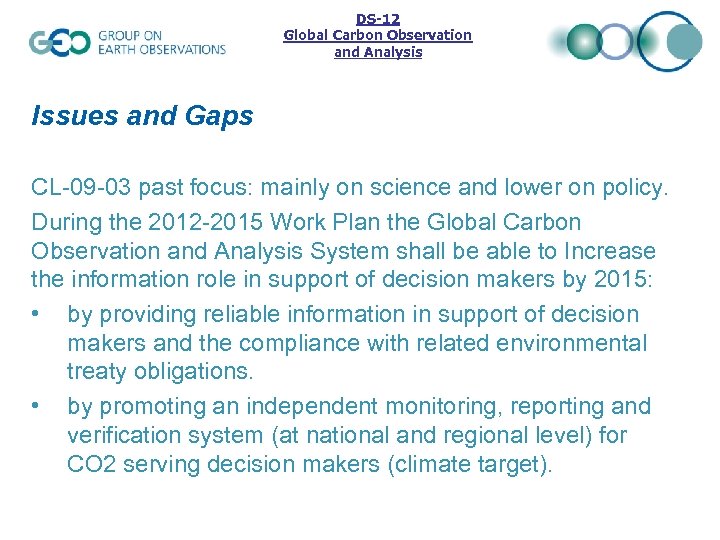 GEO GROUP ON EARTH OBSERVATIONS

DS-12
Global Carbon Observation and Analysis

Issues and Gaps

CL-09-03 past focus: mainly on science and lower on policy.

During the 2012-2015 Work Plan the Global Carbon Observation and Analysis System shall be able to Increase the information role in support of decision makers by 2015:

• by providing reliable information in support of decision makers and the compliance with related environmental treaty obligations.

• by promoting an independent monitoring, reporting and verification system (at national and regional level) for CO2 serving decision makers (climate target).